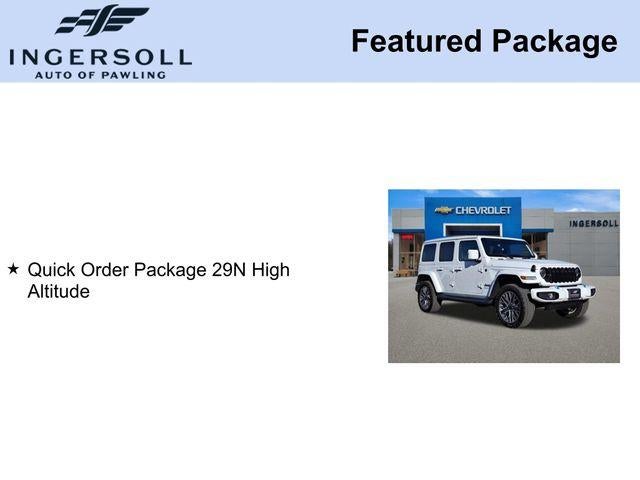 INGERSOLL
AUTO OF PAWLING

Featured Package

★ Quick Order Package 29N High Altitude

CHEVROLET

INGERSOLL